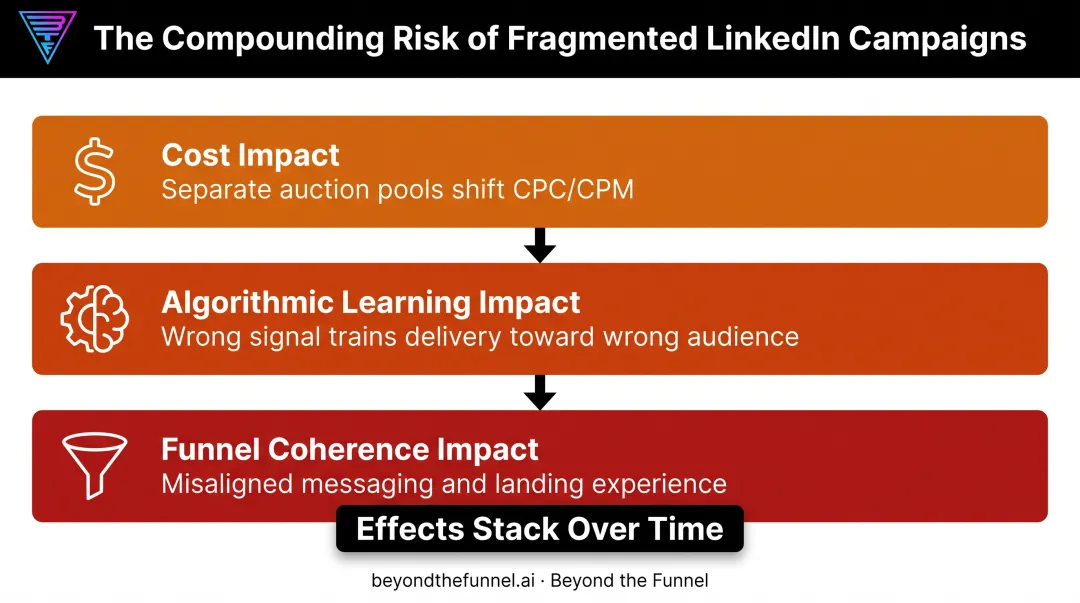 The Compounding Risk of Fragmented LinkedIn Campaigns

Cost Impact
Separate auction pools shift CPC/CPM

Algorithmic Learning Impact
Wrong signal trains delivery toward wrong audience

Funnel Coherence Impact
Misaligned messaging and landing experience

Effects Stack Over Time

beyondthefunnel.ai · Beyond the Funnel